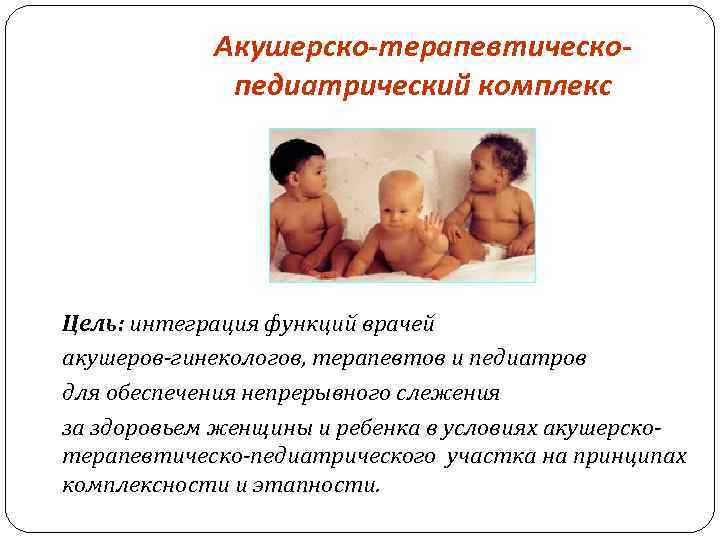 Акушерско-терапевтическо-педиатрический комплекс

Цель: интеграция функций врачей акушеров-гинекологов, терапевтов и педиатров для обеспечения непрерывного слежения за здоровьем женщины и ребенка в условиях акушерско-терапевтическо-педиатрического участка на принципах комплексности и этапности.